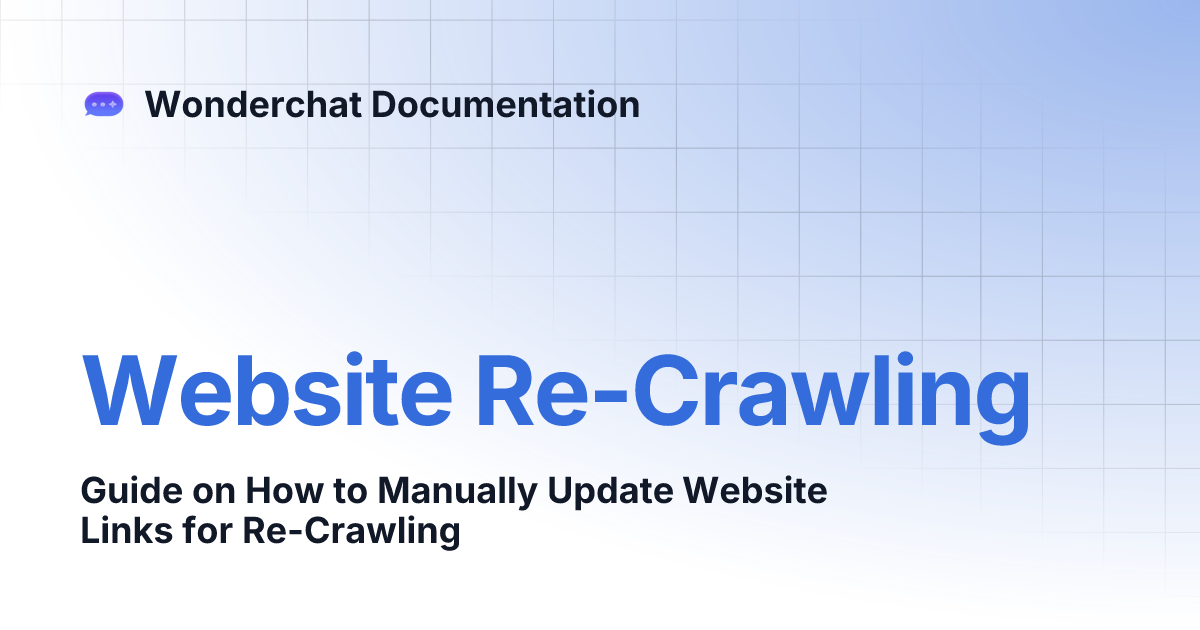 Wonderchat Documentation

Website Re-Crawling

Guide on How to Manually Update Website Links for Re-Crawling